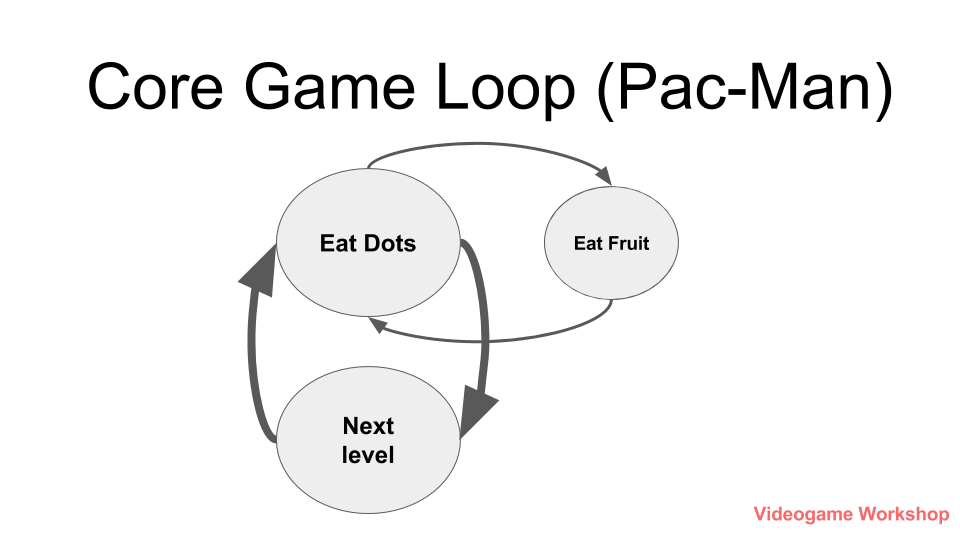 Core Game Loop (Pac-Man)

Eat Dots

Eat Fruit

Next level

Videogame Workshop